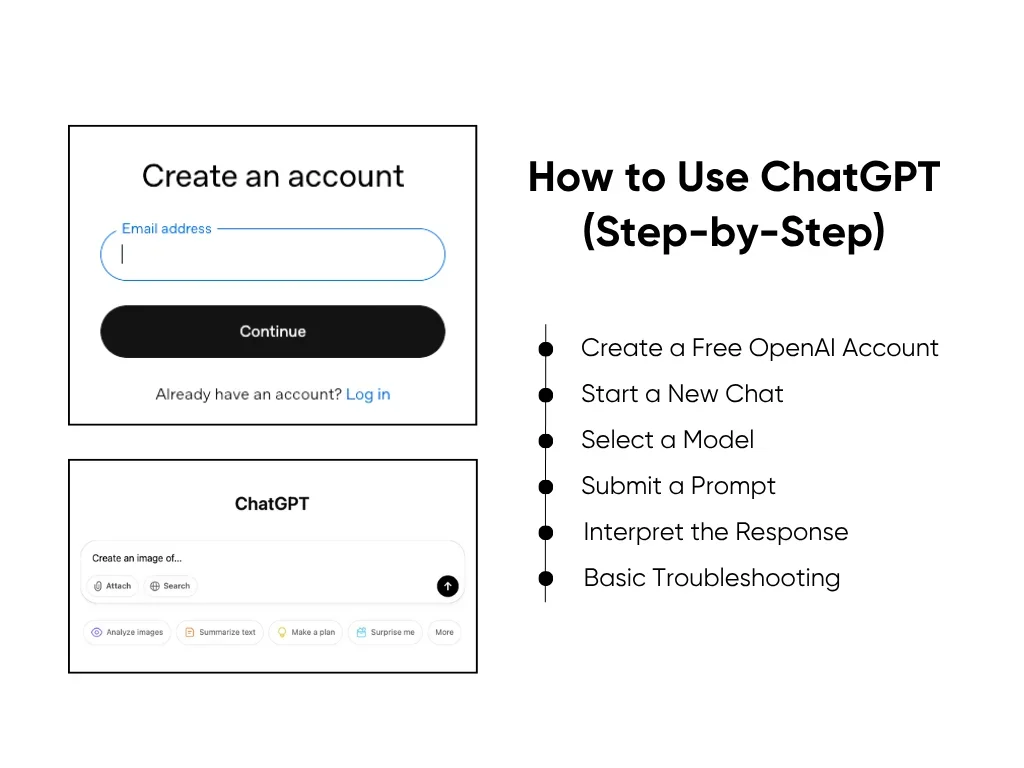 Create an account

Email address

Continue

Already have an account? Log in

ChatGPT

Create an image of...

Attach Search

Analyze images Summarize text Make a plan Surprise me More

How to Use ChatGPT (Step-by-Step)

Create a Free OpenAI Account
Start a New Chat
Select a Model
Submit a Prompt
Interpret the Response
Basic Troubleshooting